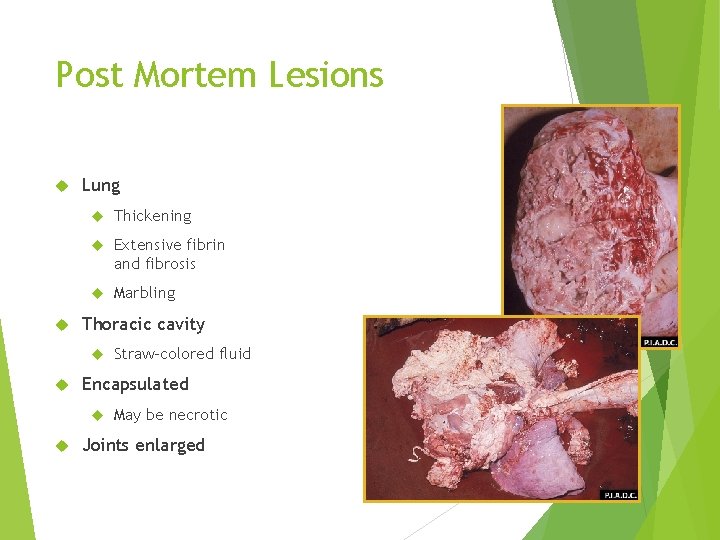 Post Mortem Lesions

Lung

Thickening

Extensive fibrin and fibrosis

Marbling

Thoracic cavity

Straw-colored fluid

Encapsulated

May be necrotic

Joints enlarged

P.I.A.D.C.

P.I.A.D.C.